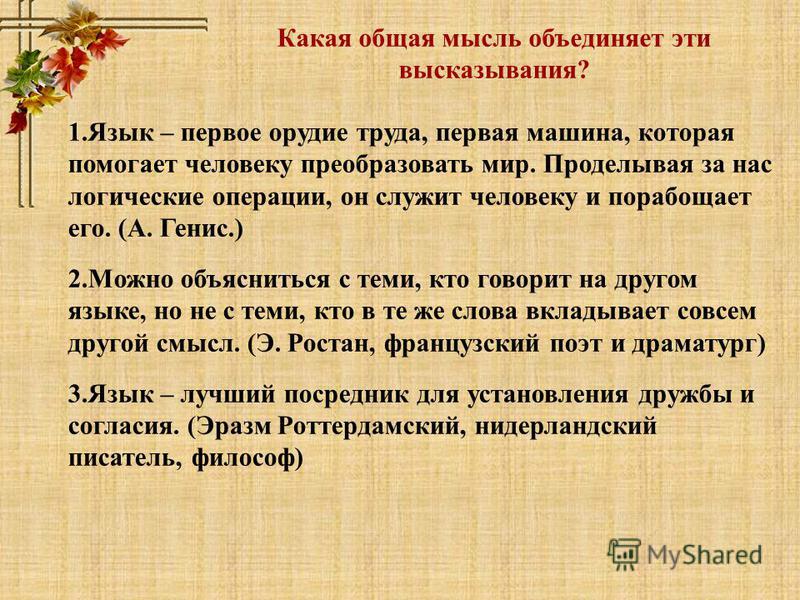 Какая общая мысль объединяет эти высказывания?

1.Язык – первое орудие труда, первая машина, которая помогает человеку преобразовать мир. Проделывая за нас логические операции, он служит человеку и порабощает его. (А. Генис.)

2.Можно объясниться с теми, кто говорит на другом языке, но не с теми, кто в те же слова вкладывает совсем другой смысл. (Э. Ростан, французский поэт и драматург)

3.Язык – лучший посредник для установления дружбы и согласия. (Эразм Роттердамский, нидерландский писатель, философ)

MyShared